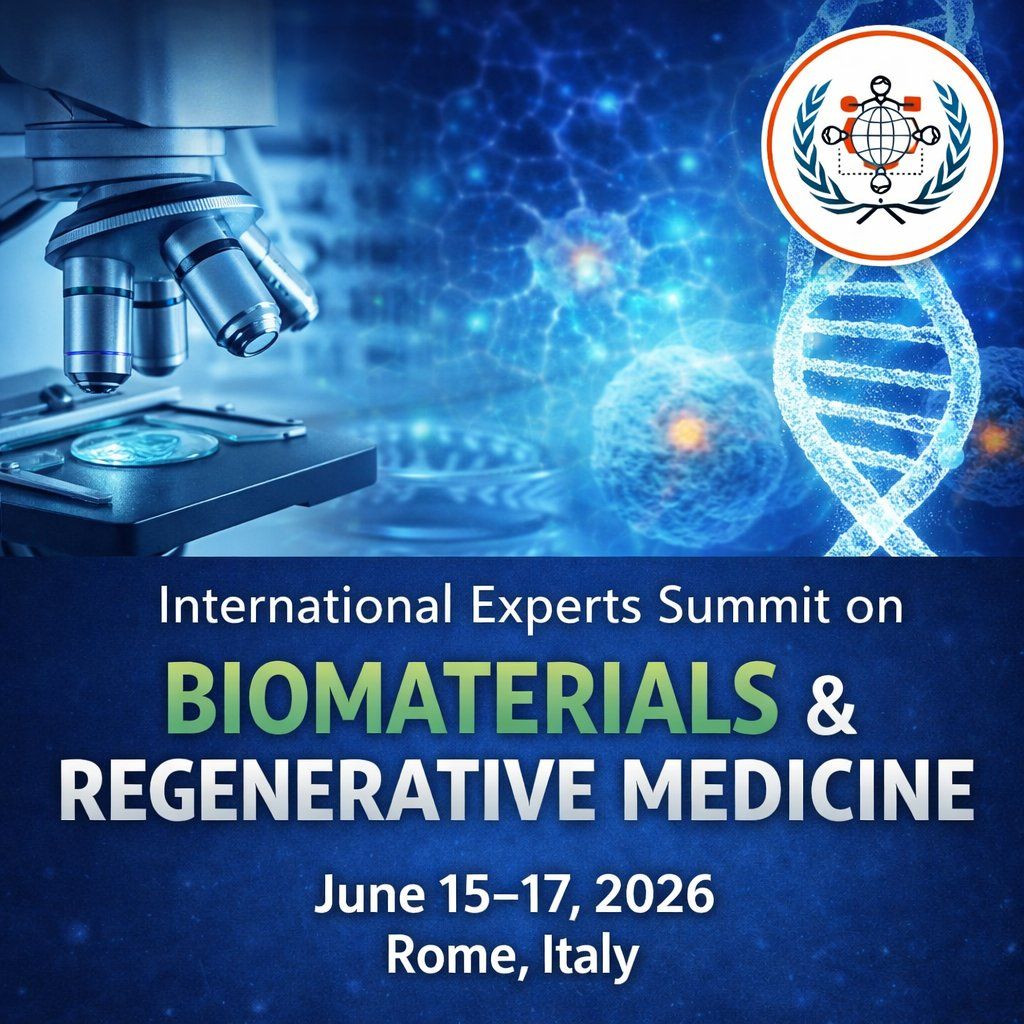 International Experts Summit on

BIOMATERIALS & REGENERATIVE MEDICINE

June 15–17, 2026
Rome, Italy